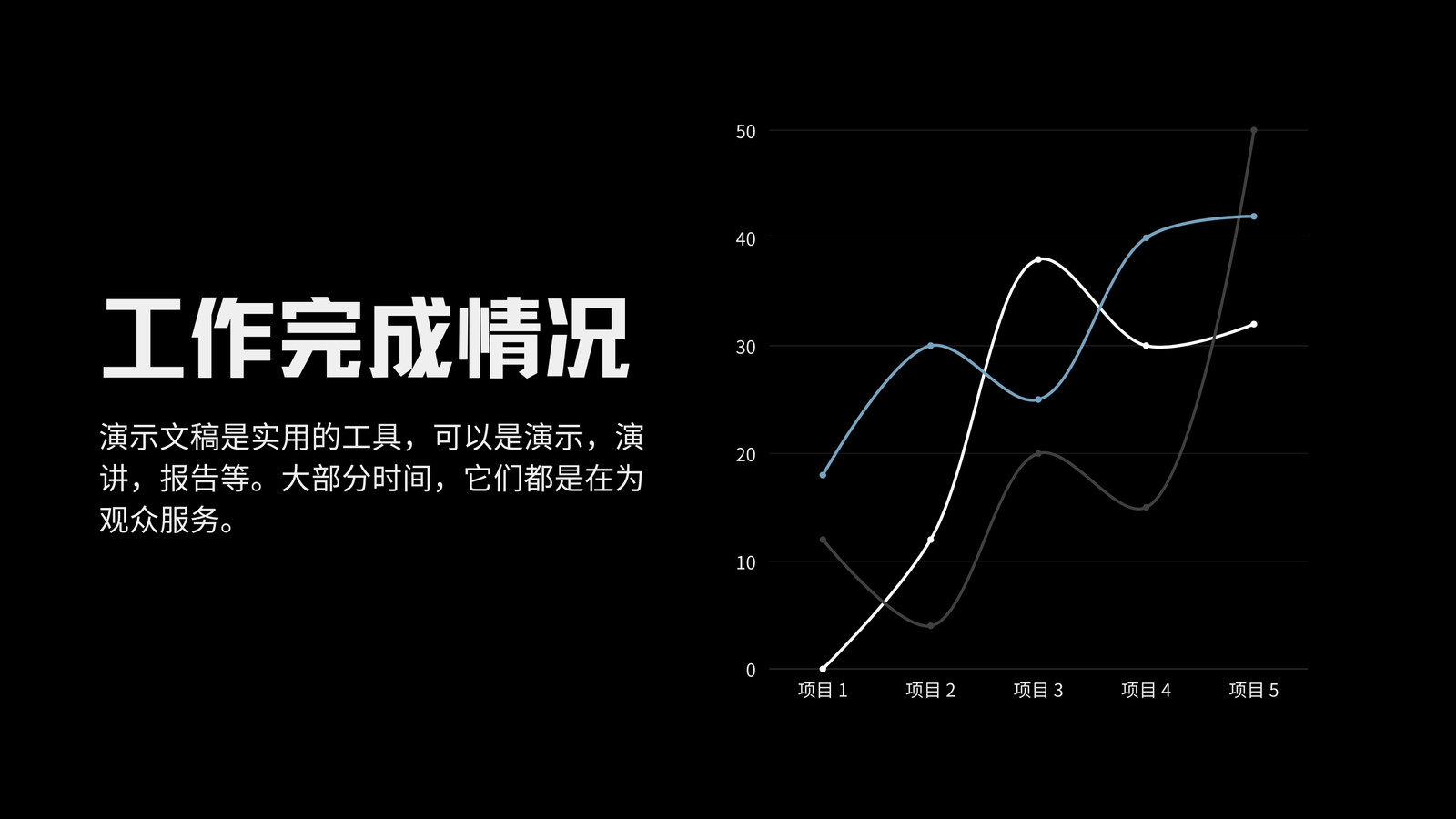 工作完成情况

演示文稿是实用的工具，可以是演示，演讲，报告等。大部分时间，它们都是在为观众服务。

50
40
30
20
10
0
项目 1
项目 2
项目 3
项目 4
项目 5